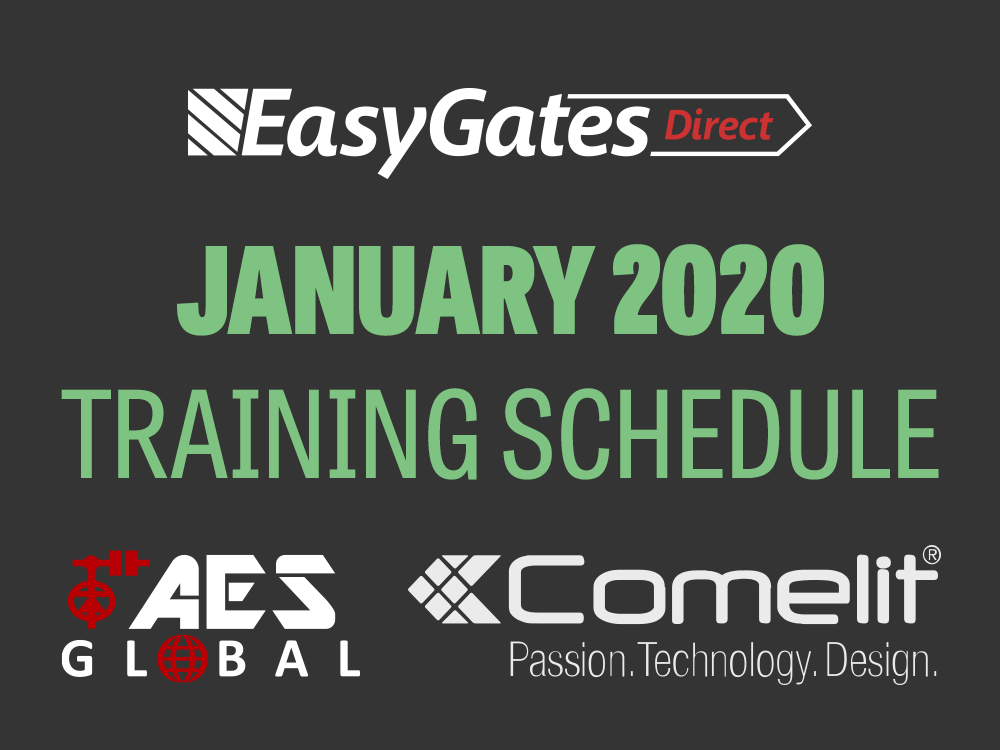 EasyGates Direct

JANUARY 2020
TRAINING SCHEDULE

AES
GLOBAL

Comelit®
Passion. Technology. Design.